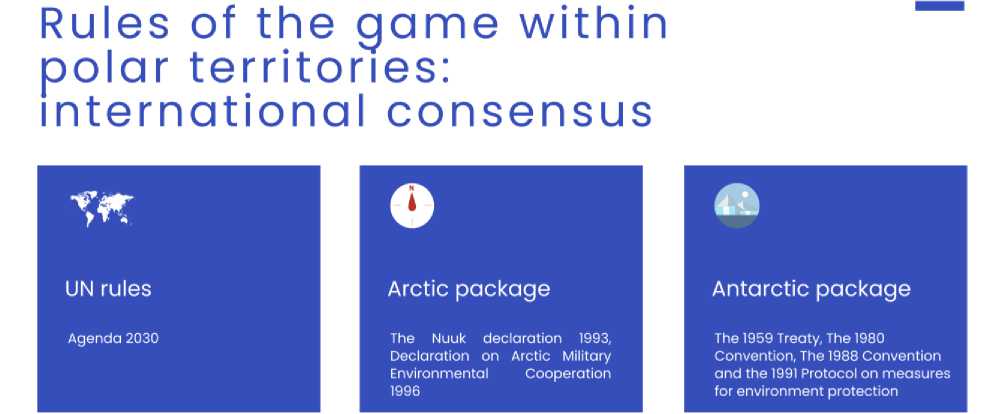 Rules of the game within polar territories: international consensus

N

UN rules

Agenda 2030

Arctic package

The Nuuk declaration 1993, Declaration on Arctic Military Environmental Cooperation 1996

Antarctic package

The 1959 Treaty, The 1980 Convention, The 1988 Convention and the 1991 Protocol on measures for environment protection